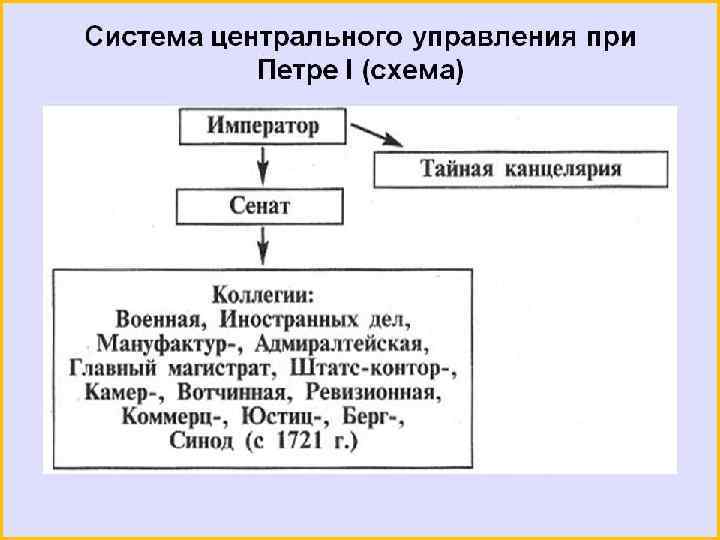 Система центрального управления при Петре I (схема)

Император

Тайная канцелярия

Сенат

Коллегии:
Военная, Иностранных дел,
Мануфактур-, Адмиралтейская,
Главный магистрат, Штатс-контор-,
Камер-, Вотчинная, Ревизионная,
Коммерц-, Юстиц-, Берг-,
Синод (с 1721 г.)